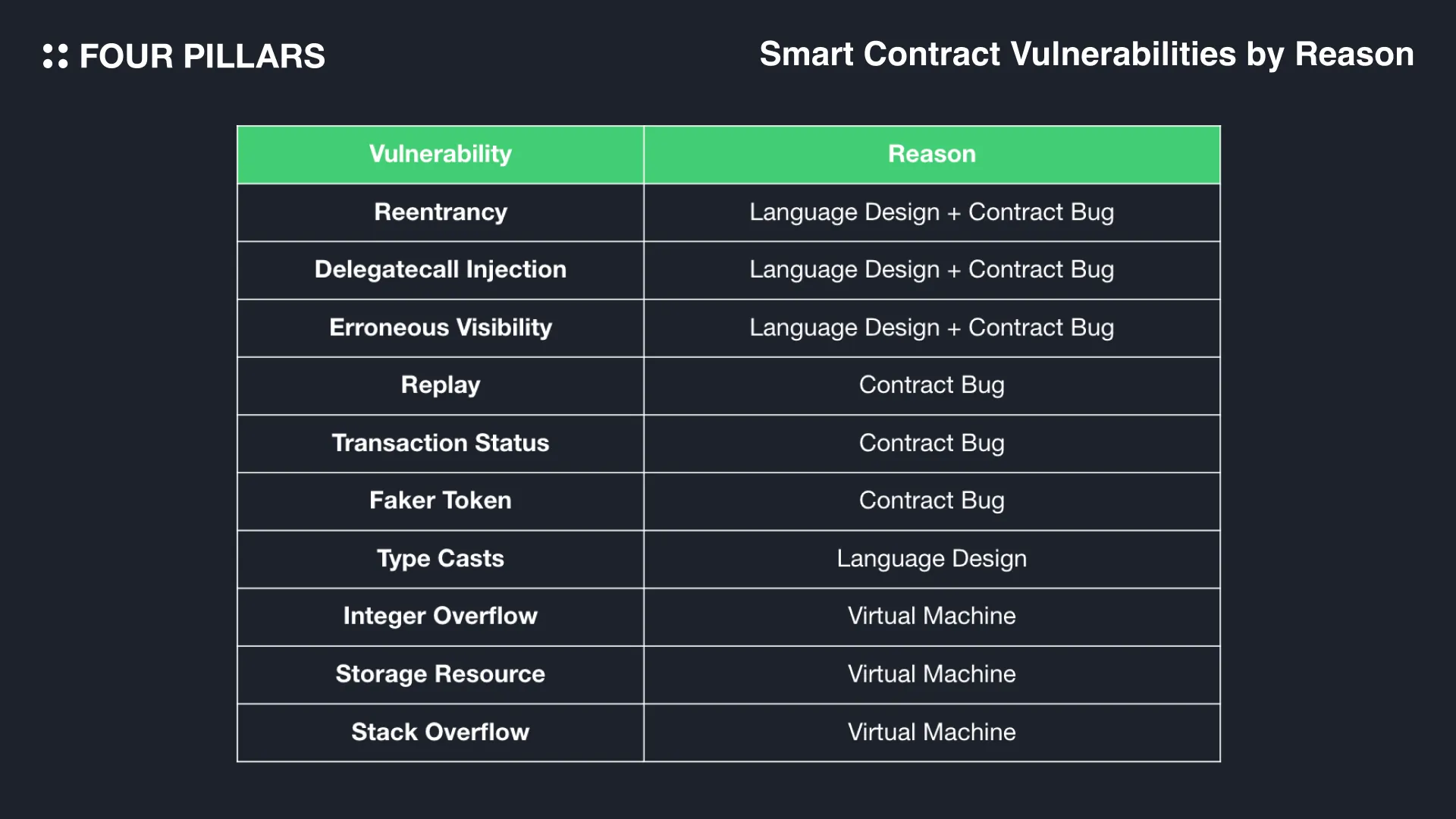 FOUR PILLARS

Smart Contract Vulnerabilities by Reason

| Vulnerability | Reason |
|---|---|
| Reentrancy | Language Design + Contract Bug |
| Delegatecall Injection | Language Design + Contract Bug |
| Erroneous Visibility | Language Design + Contract Bug |
| Replay | Contract Bug |
| Transaction Status | Contract Bug |
| Faker Token | Contract Bug |
| Type Casts | Language Design |
| Integer Overflow | Virtual Machine |
| Storage Resource | Virtual Machine |
| Stack Overflow | Virtual Machine |